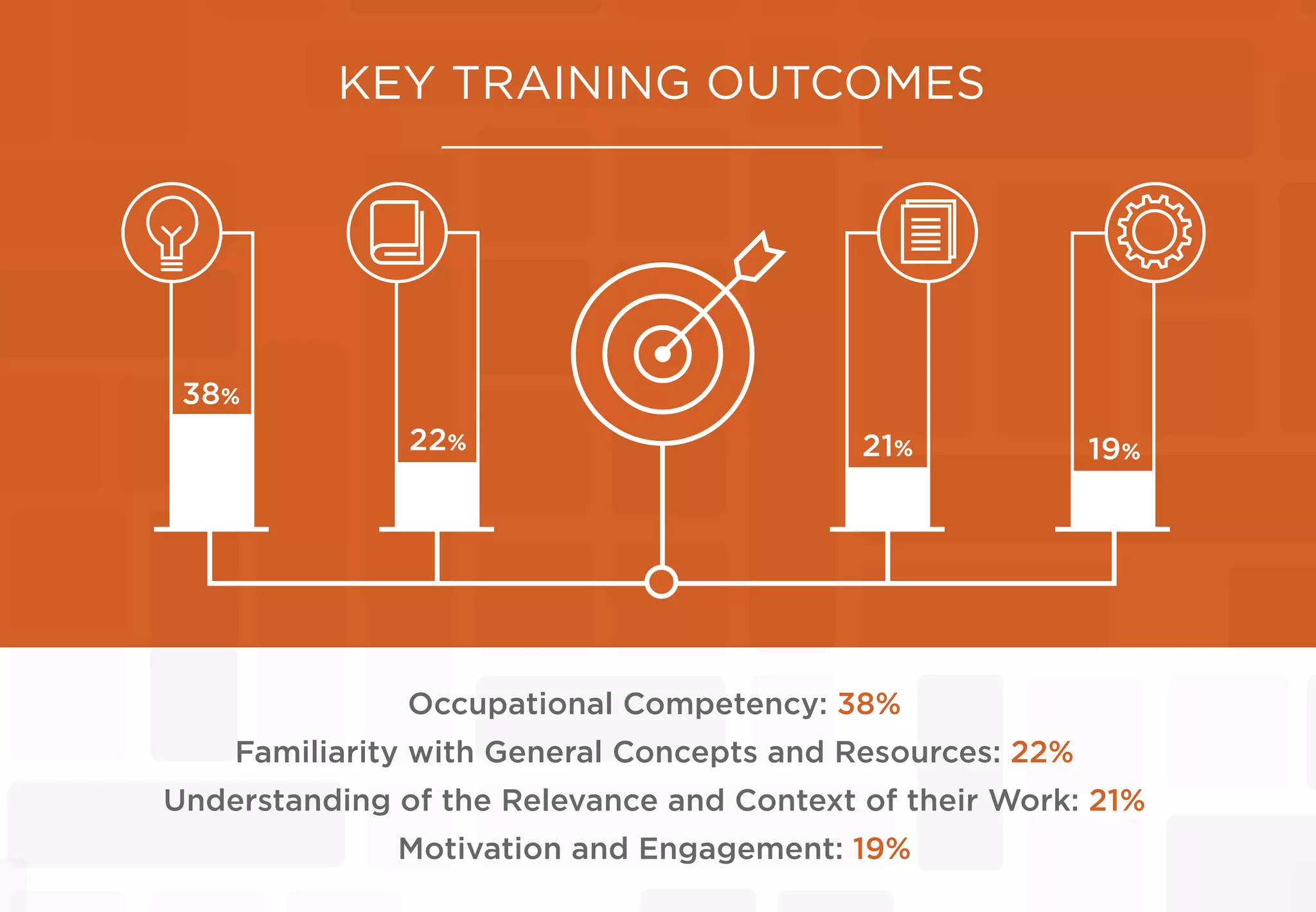 KEY TRAINING OUTCOMES

38%

22%

21%

19%

Occupational Competency: 38%
Familiarity with General Concepts and Resources: 22%
Understanding of the Relevance and Context of their Work: 21%
Motivation and Engagement: 19%